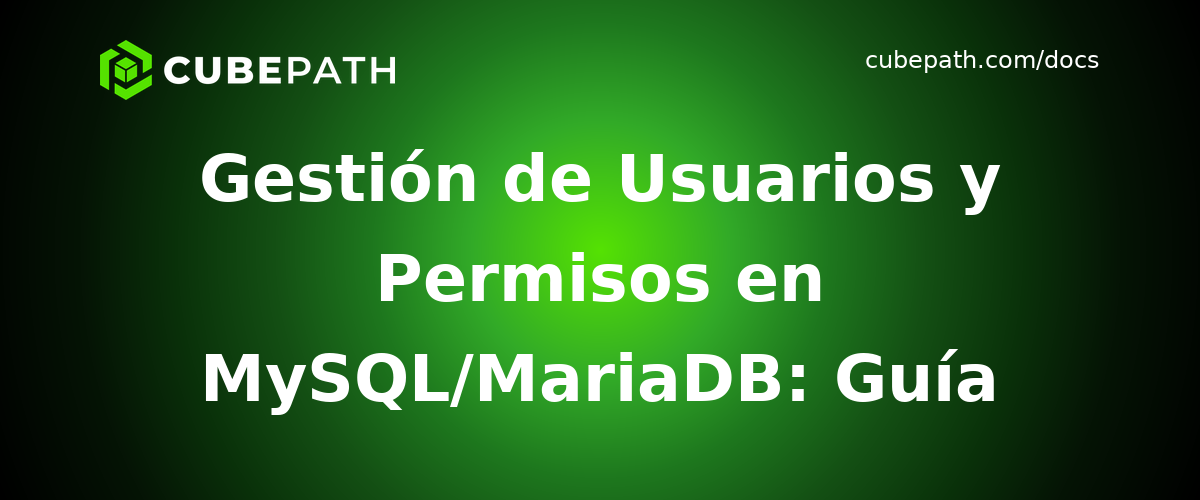 CUBEPATH

cubepath.com/docs

Gestión de Usuarios y Permisos en MySQL/MariaDB: Guía